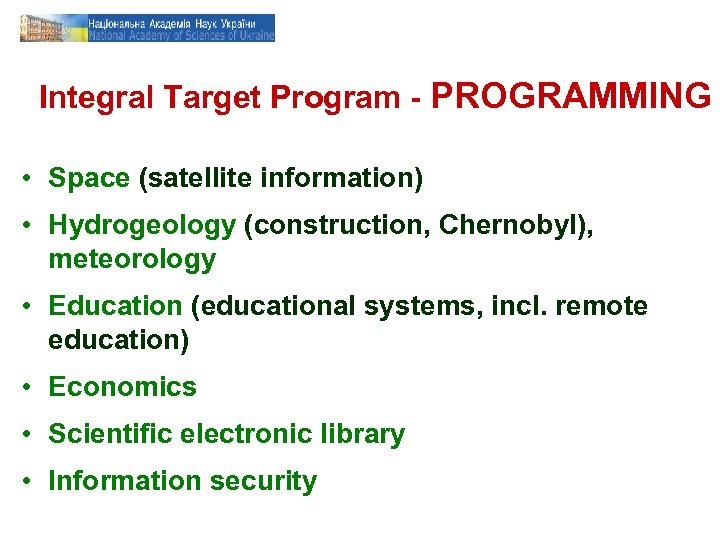 Національна Академія Наук України
National Academy of Sciences of Ukraine

Integral Target Program - PROGRAMMING

• Space (satellite information)
• Hydrogeology (construction, Chernobyl), meteorology
• Education (educational systems, incl. remote education)
• Economics
• Scientific electronic library
• Information security